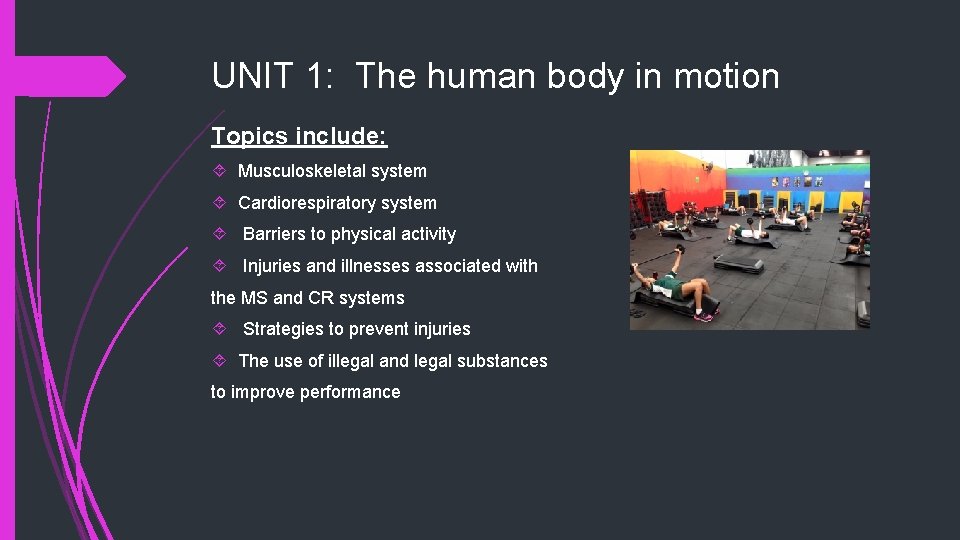 UNIT 1: The human body in motion

Topics include:

Musculoskeletal system

Cardiorespiratory system

Barriers to physical activity

Injuries and illnesses associated with the MS and CR systems

Strategies to prevent injuries

The use of illegal and legal substances to improve performance